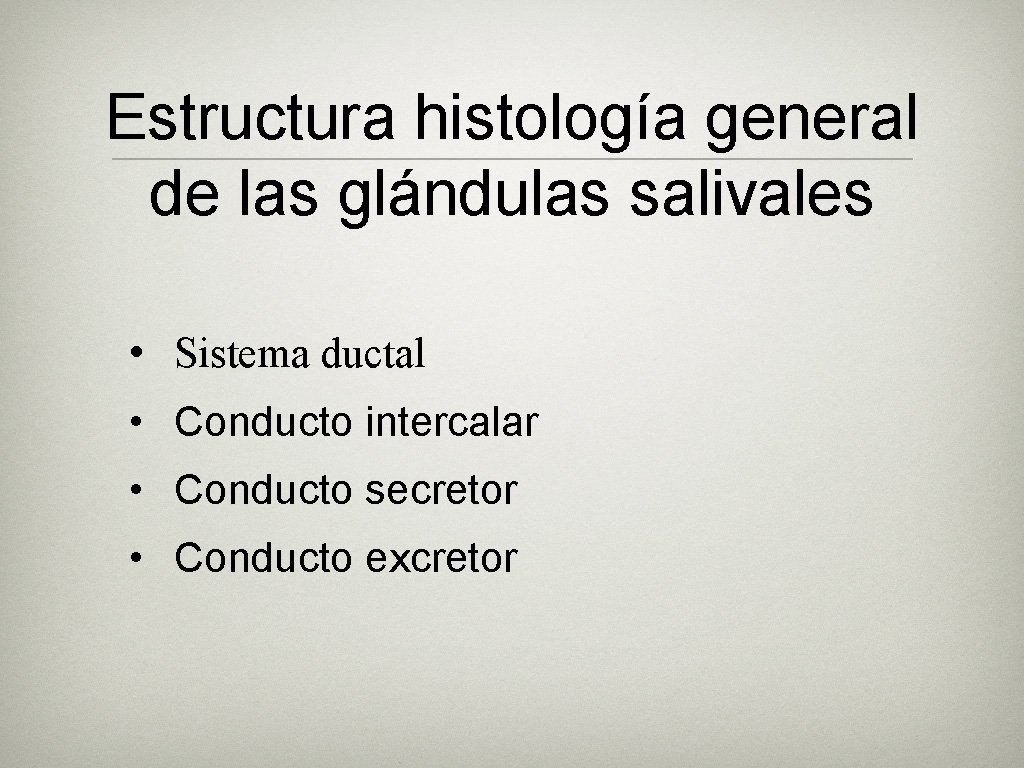 Estructura histología general de las glándulas salivales

• Sistema ductal
• Conducto intercalar
• Conducto secretor
• Conducto excretor